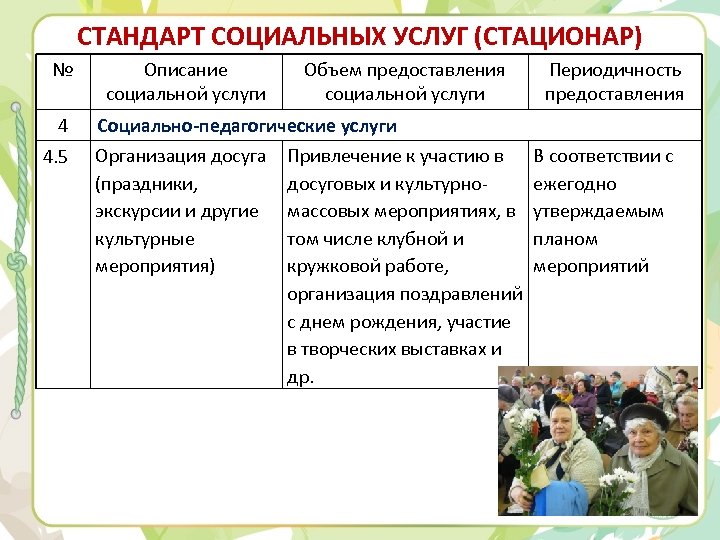 СТАНДАРТ СОЦИАЛЬНЫХ УСЛУГ (СТАЦИОНАР)

| № | Описание социальной услуги | Объем предоставления социальной услуги | Периодичность предоставления |
|---|---|---|---|
| 4 | Социально-педагогические услуги | | |
| 4.5 | Организация досуга (праздники, экскурсии и другие культурные мероприятия) | Привлечение к участию в досуговых и культурно-массовых мероприятиях, в том числе клубной и кружковой работе, организация поздравлений с днем рождения, участие в творческих выставках и др. | В соответствии с ежегодно утверждаемым планом мероприятий |